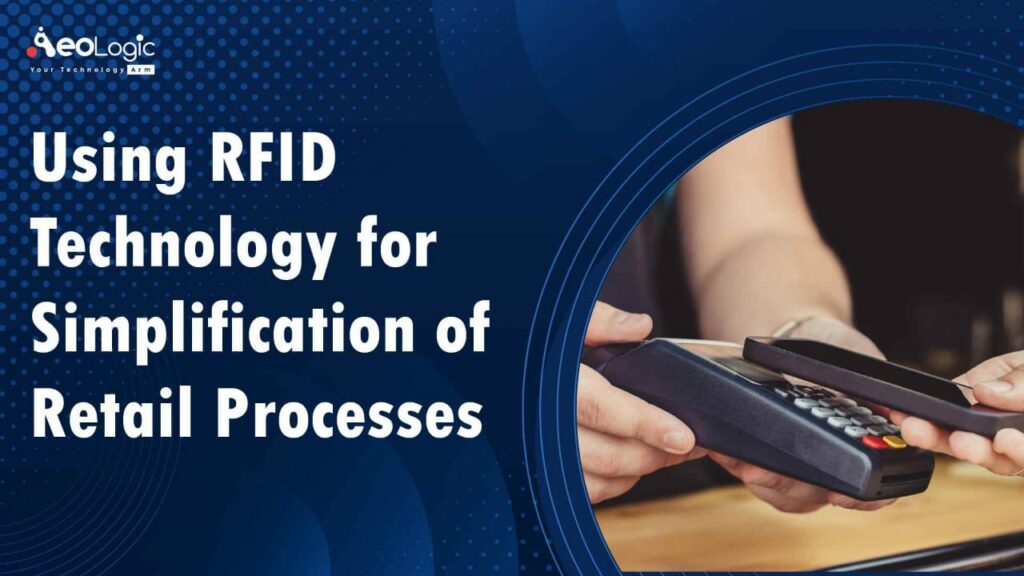 AeoLogic
Your Technology Arm

Using RFID Technology for Simplification of Retail Processes